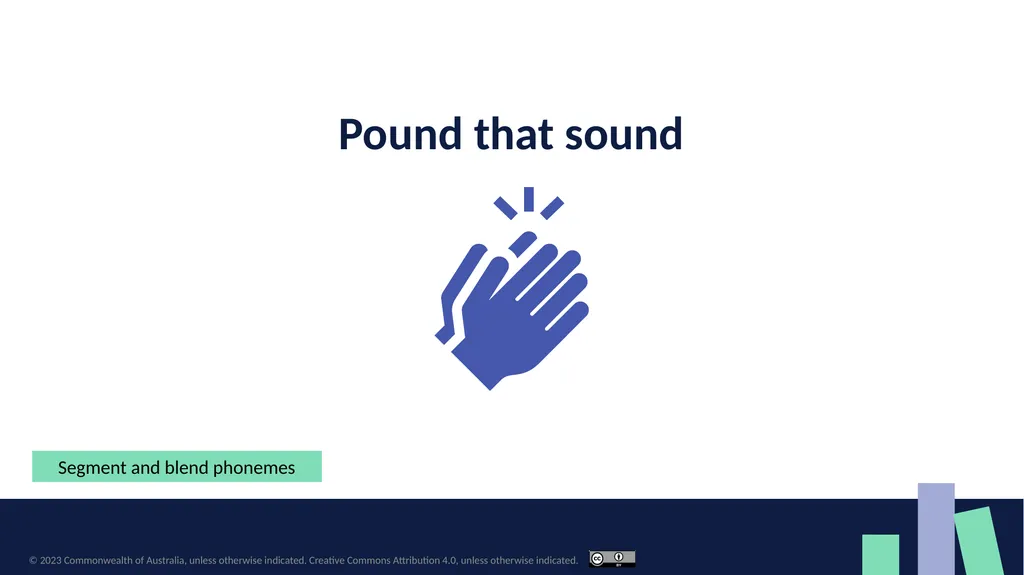 Pound that sound

Segment and blend phonemes

© 2023 Commonwealth of Australia, unless otherwise indicated. Creative Commons Attribution 4.0, unless otherwise indicated.